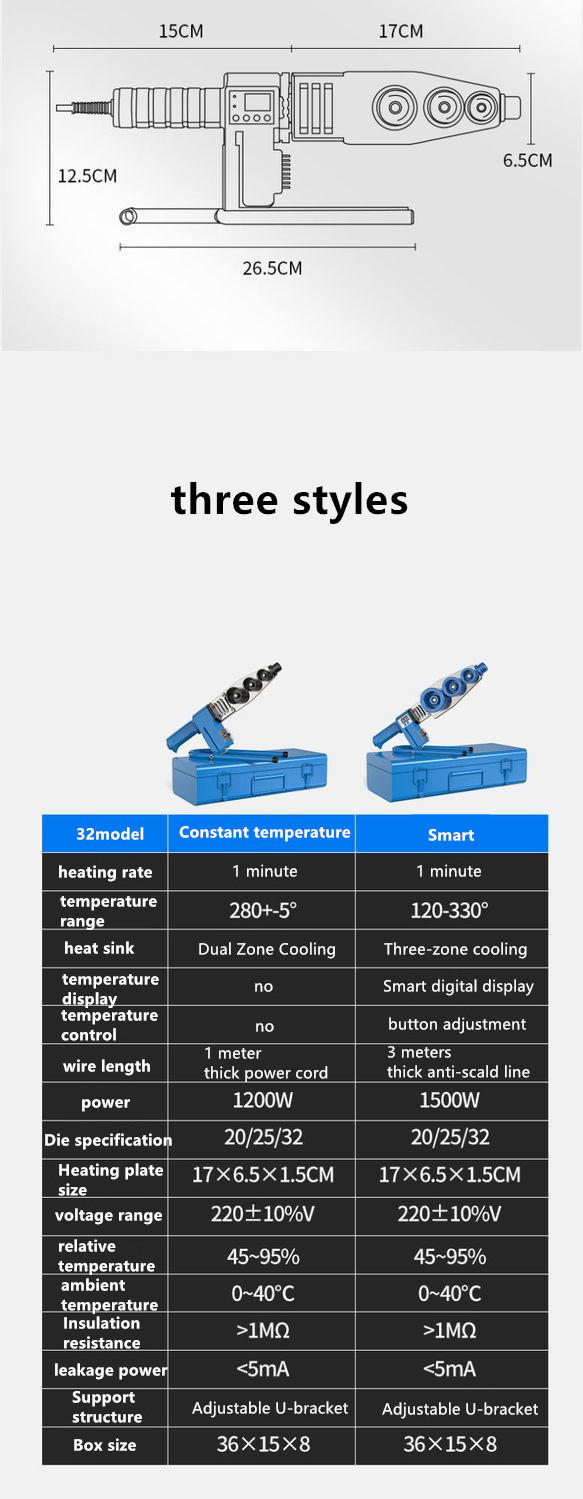 15CM
17CM
12.5CM
6.5CM
26.5CM

three styles

| 32model | Constant temperature | Smart |
|---|---|---|
| heating rate | 1 minute | 1 minute |
| temperature range | 280+-5° | 120-330° |
| heat sink | Dual Zone Cooling | Three-zone cooling |
| temperature display | no | Smart digital display |
| temperature control | no | button adjustment |
| wire length | 1 meter thick power cord | 3 meters thick anti-scald line |
| power | 1200W | 1500W |
| Die specification | 20/25/32 | 20/25/32 |
| Heating plate size | 17×6.5×1.5CM | 17×6.5×1.5CM |
| voltage range | 220±10%V | 220±10%V |
| relative temperature | 45~95% | 45~95% |
| ambient temperature | 0~40°C | 0~40°C |
| Insulation resistance | >1MΩ | >1MΩ |
| leakage power | <5mA | <5mA |
| Support structure | Adjustable U-bracket | Adjustable U-bracket |
| Box size | 36×15×8 | 36×15×8 |